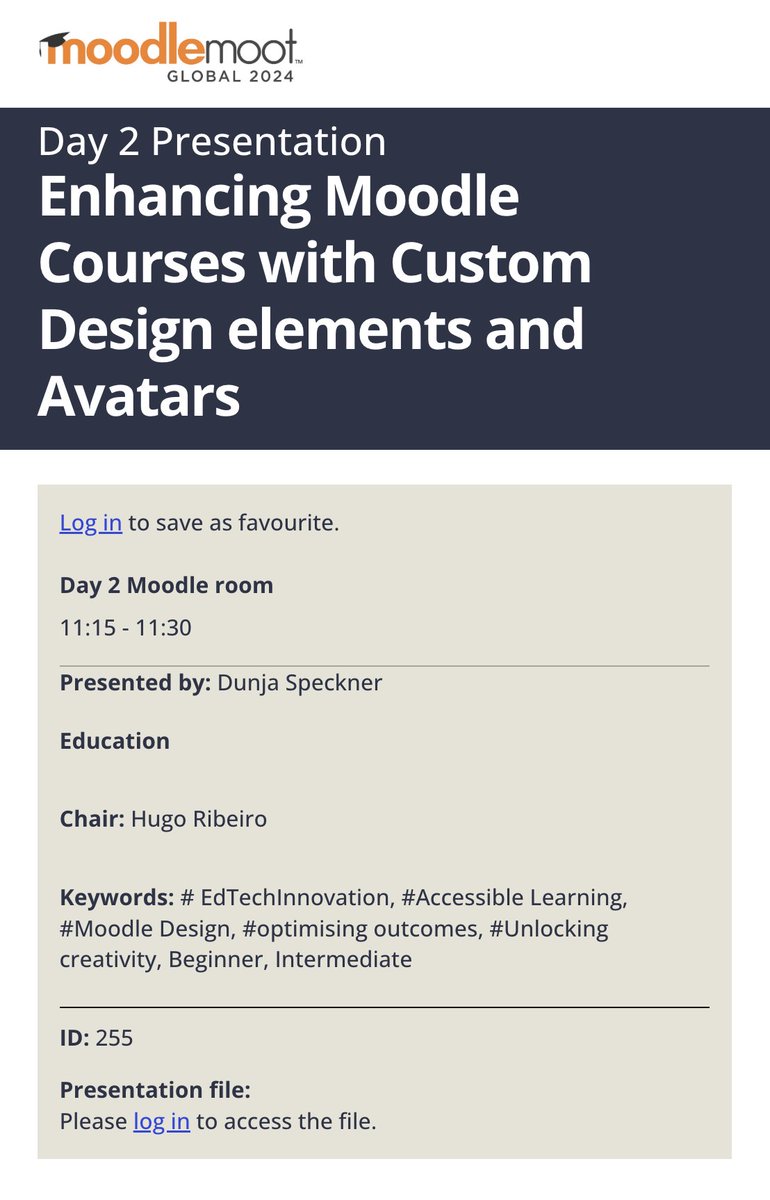 moodlemoot™
GLOBAL 2024

Day 2 Presentation
Enhancing Moodle Courses with Custom Design elements and Avatars

Log in to save as favourite.

Day 2 Moodle room

11:15 - 11:30

Presented by: Dunja Speckner

Education

Chair: Hugo Ribeiro

Keywords: # EdTechInnovation, #Accessible Learning, #Moodle Design, #optimising outcomes, #Unlocking creativity, Beginner, Intermediate

ID: 255

Presentation file:
Please log in to access the file.